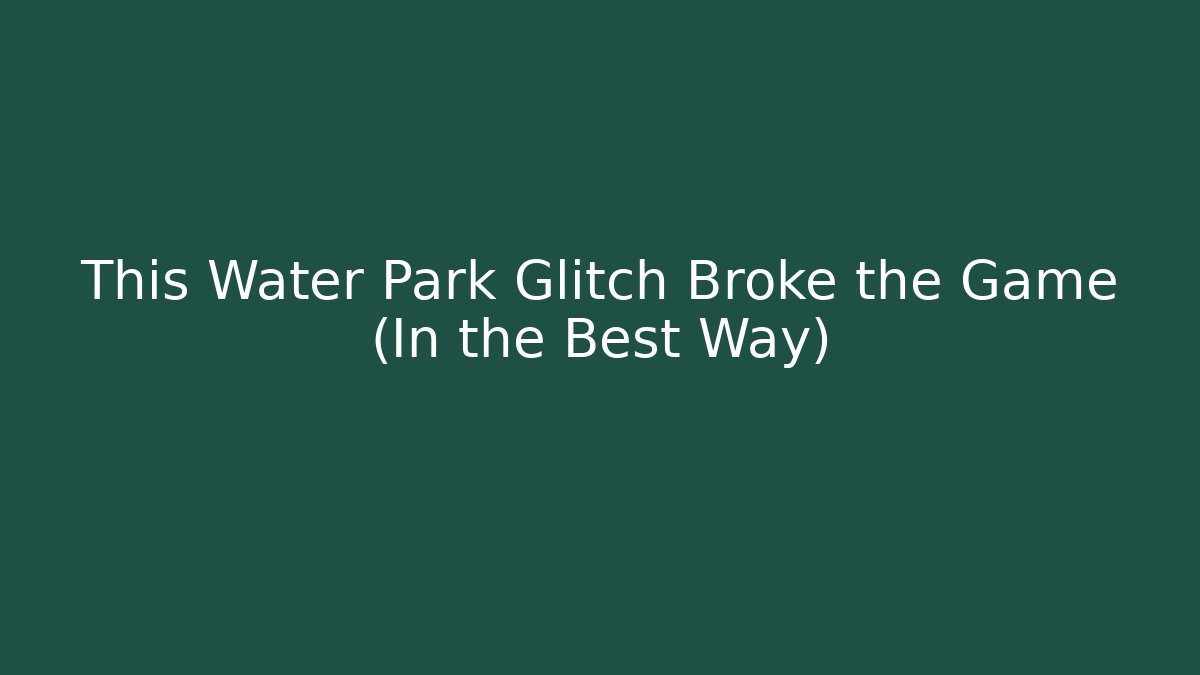 This Water Park Glitch Broke the Game (In the Best Way)